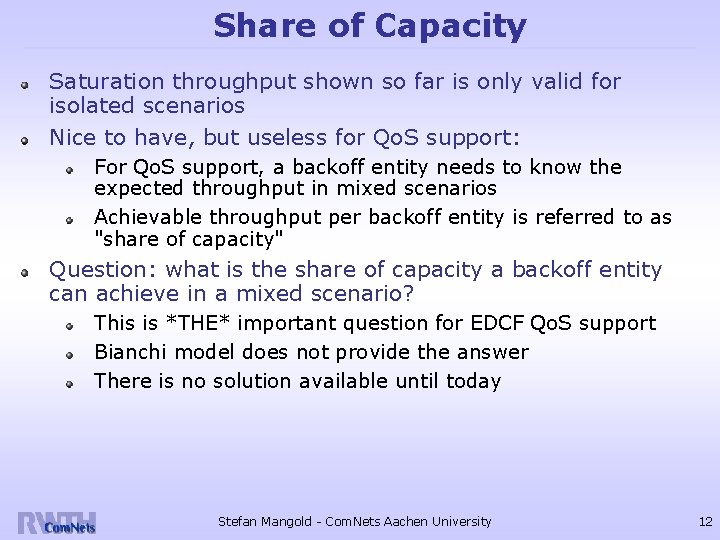 Share of Capacity

Saturation throughput shown so far is only valid for isolated scenarios

Nice to have, but useless for QoS support:

For QoS support, a backoff entity needs to know the expected throughput in mixed scenarios

Achievable throughput per backoff entity is referred to as "share of capacity"

Question: what is the share of capacity a backoff entity can achieve in a mixed scenario?

This is *THE* important question for EDCF QoS support

Bianchi model does not provide the answer

There is no solution available until today

RWTH ComNets

Stefan Mangold - ComNets Aachen University

12